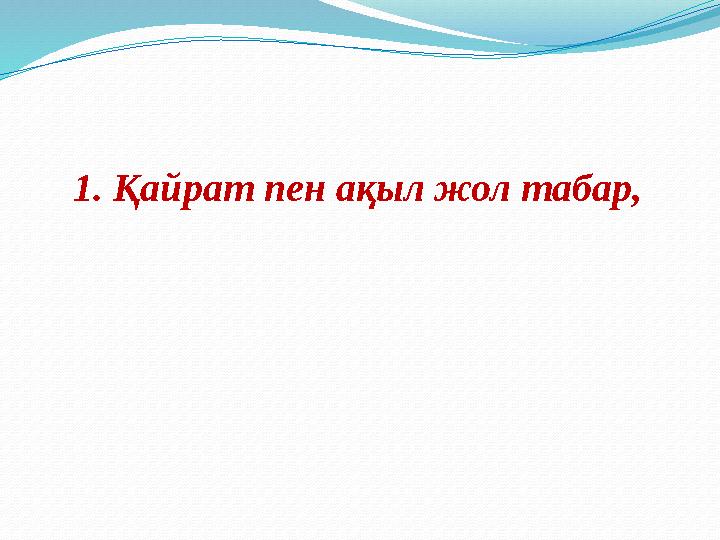 1. Қайрат пен ақыл жол табар,